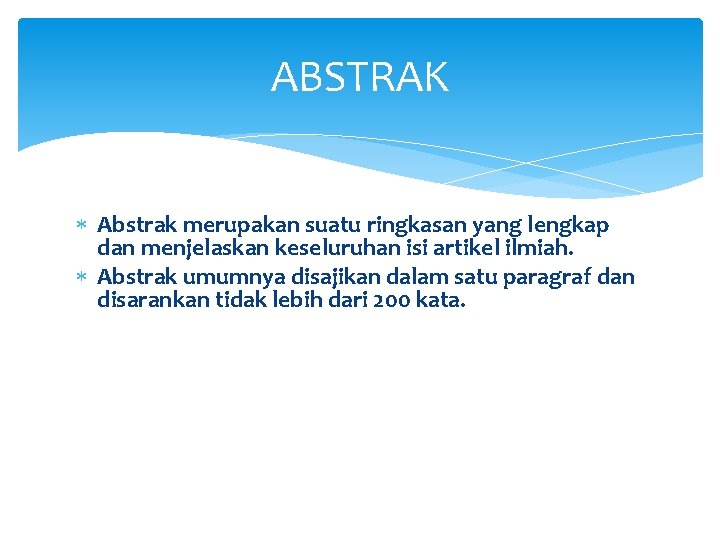 ABSTRAK

* Abstrak merupakan suatu ringkasan yang lengkap dan menjelaskan keseluruhan isi artikel ilmiah.
* Abstrak umumnya disajikan dalam satu paragraf dan disarankan tidak lebih dari 200 kata.